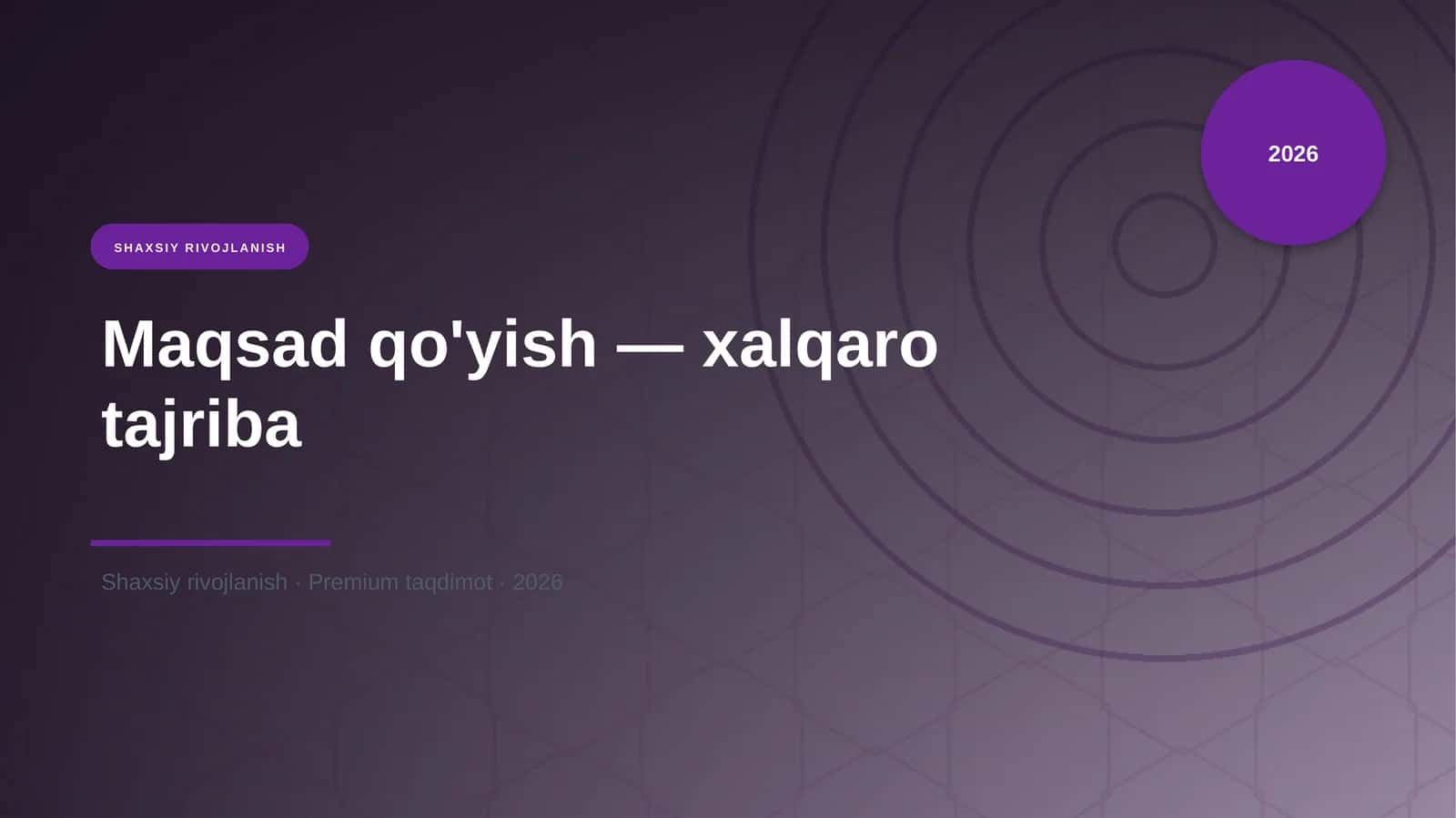 2026

SHAXSIY RIVOJLANISH

Maqsad qo'yish — xalqaro tajriba

Shaxsiy rivojlanish · Premium taqdimot · 2026